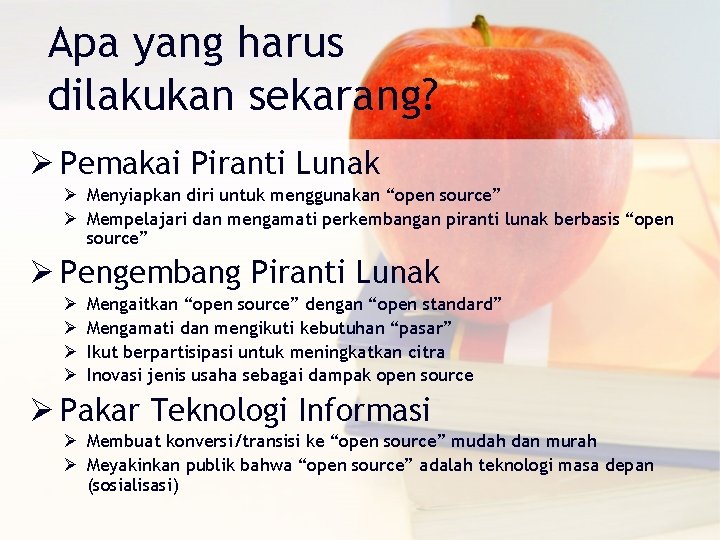 Apa yang harus dilakukan sekarang?

➢ Pemakai Piranti Lunak
➢ Menyiapkan diri untuk menggunakan “open source”
➢ Mempelajari dan mengamati perkembangan piranti lunak berbasis “open source”

➢ Pengembang Piranti Lunak
➢ Mengaitkan “open source” dengan “open standard”
➢ Mengamati dan mengikuti kebutuhan “pasar”
➢ Ikut berpartisipasi untuk meningkatkan citra
➢ Inovasi jenis usaha sebagai dampak open source

➢ Pakar Teknologi Informasi
➢ Membuat konversi/transisi ke “open source” mudah dan murah
➢ Meyakinkan publik bahwa “open source” adalah teknologi masa depan (sosialisasi)